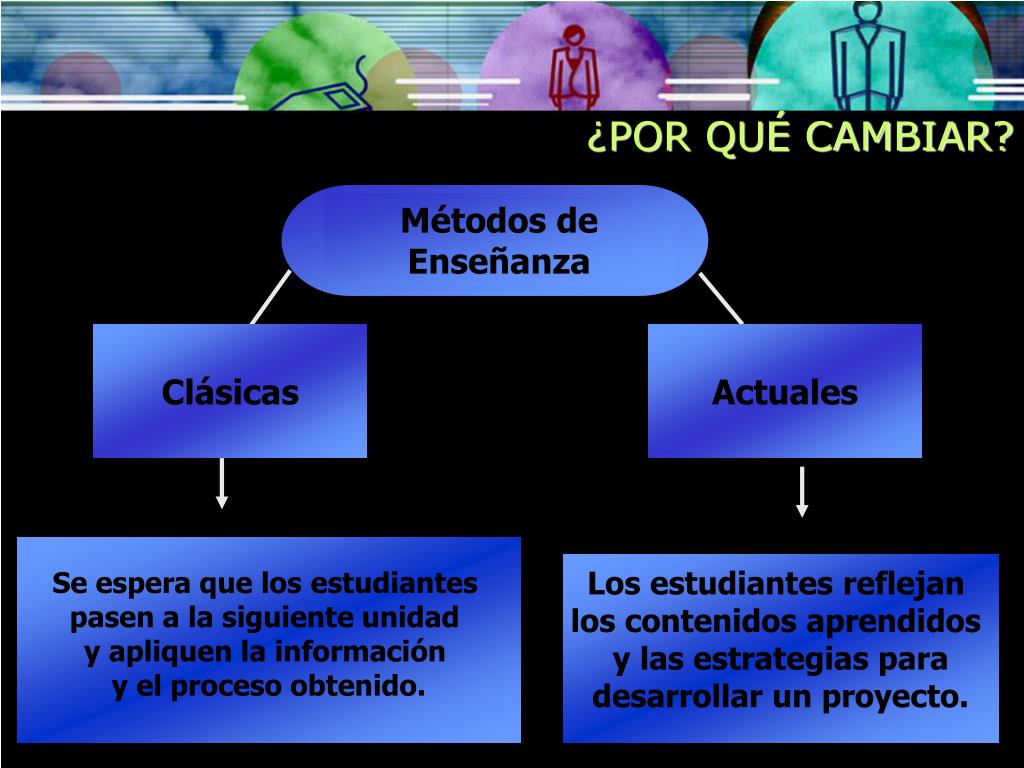 ¿POR QUÉ CAMBIAR?

Métodos de Enseñanza

Clásicas

Actuales

Se espera que los estudiantes pasen a la siguiente unidad y apliquen la información y el proceso obtenido.

Los estudiantes reflejan los contenidos aprendidos y las estrategias para desarrollar un proyecto.